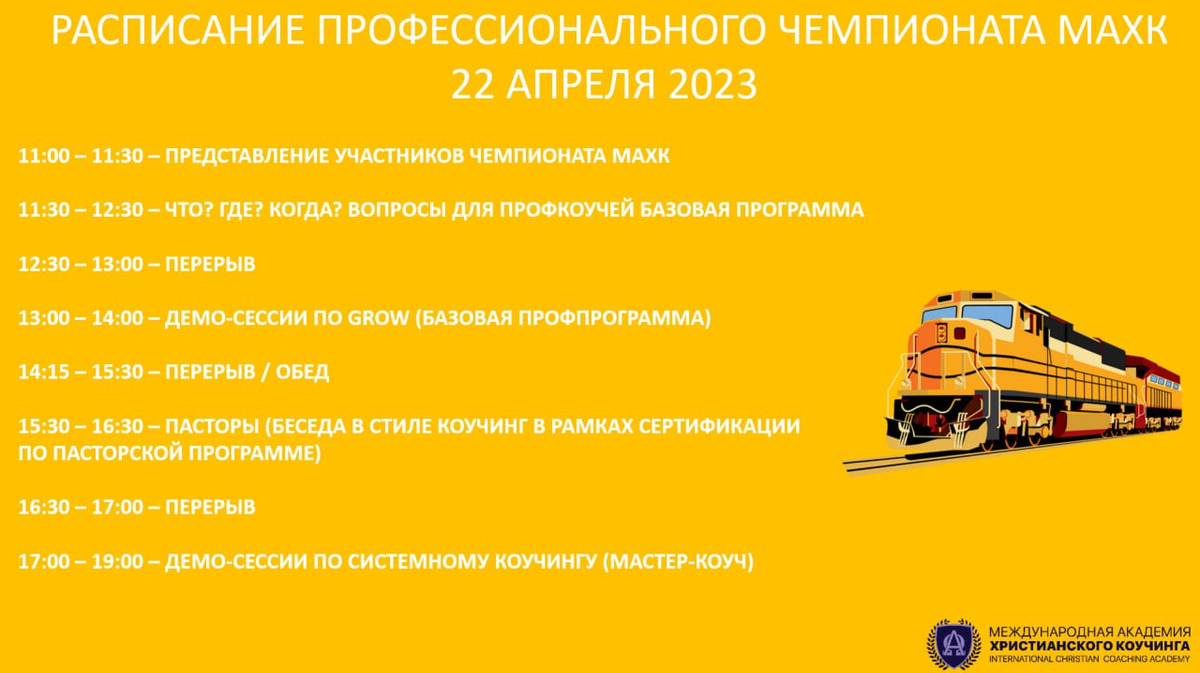 РАСПИСАНИЕ ПРОФЕССИОНАЛЬНОГО ЧЕМПИОНАТА МАХК
22 АПРЕЛЯ 2023

11:00 – 11:30 – ПРЕДСТАВЛЕНИЕ УЧАСТНИКОВ ЧЕМПИОНАТА МАХК

11:30 – 12:30 – ЧТО? ГДЕ? КОГДА? ВОПРОСЫ ДЛЯ ПРОФКОУЧЕЙ БАЗОВАЯ ПРОГРАММА

12:30 – 13:00 – ПЕРЕРЫВ

13:00 – 14:00 – ДЕМО-СЕССИИ ПО GROW (БАЗОВАЯ ПРОФПРОГРАММА)

14:15 – 15:30 – ПЕРЕРЫВ / ОБЕД

15:30 – 16:30 – ПАСТОРЫ (БЕСЕДА В СТИЛЕ КОУЧИНГ В РАМКАХ СЕРТИФИКАЦИИ ПО ПАСТОРСКОЙ ПРОГРАММЕ)

16:30 – 17:00 – ПЕРЕРЫВ

17:00 – 19:00 – ДЕМО-СЕССИИ ПО СИСТЕМНОМУ КОУЧИНГУ (МАСТЕР-КОУЧ)

МЕЖДУНАРОДНАЯ АКАДЕМИЯ
ХРИСТИАНСКОГО КОУЧИНГА
INTERNATIONAL CHRISTIAN COACHING ACADEMY